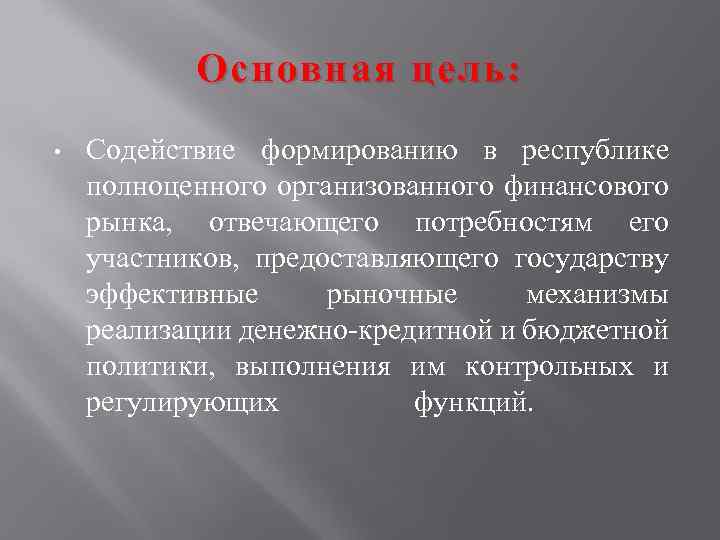 Основная цель:

• Содействие формированию в республике полноценного организованного финансового рынка, отвечающего потребностям его участников, предоставляющего государству эффективные рыночные механизмы реализации денежно-кредитной и бюджетной политики, выполнения им контрольных и регулирующих функций.